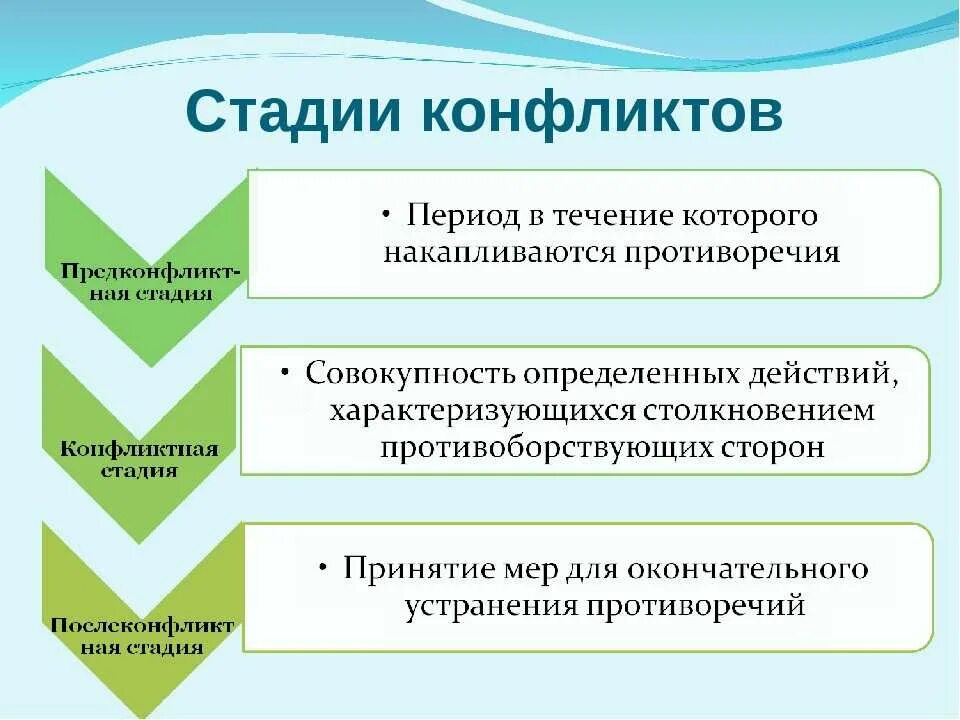 Стадии конфликтов

Предконфликтная стадия

• Период в течение которого накапливаются противоречия

Конфликтная стадия

• Совокупность определенных действий, характеризующихся столкновением противоборствующих сторон

Послеконфликтная стадия

• Принятие мер для окончательного устранения противоречий